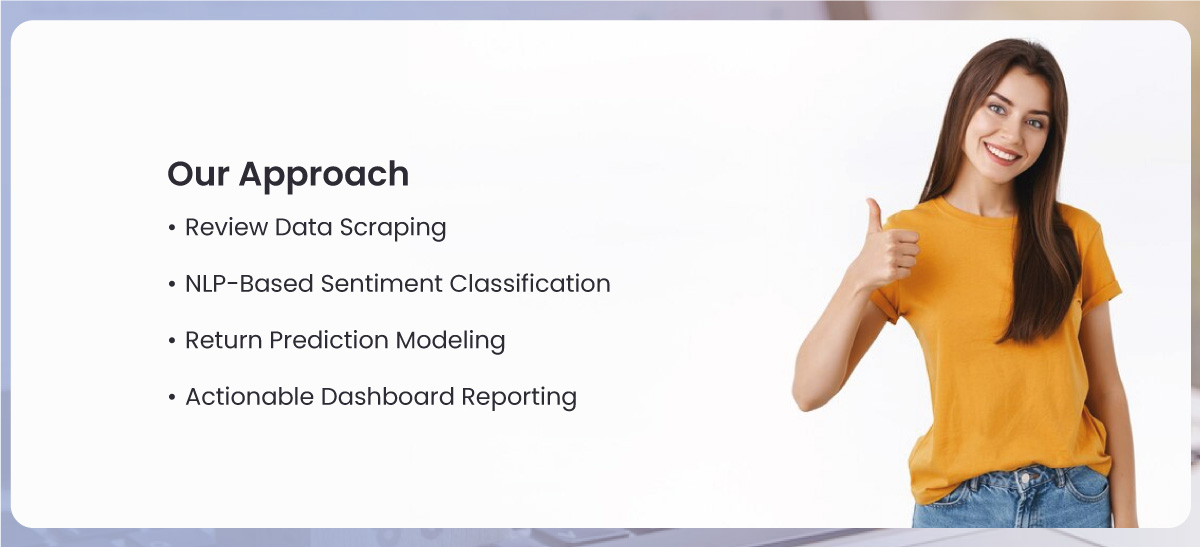 Our Approach

• Review Data Scraping

• NLP-Based Sentiment Classification

• Return Prediction Modeling

• Actionable Dashboard Reporting